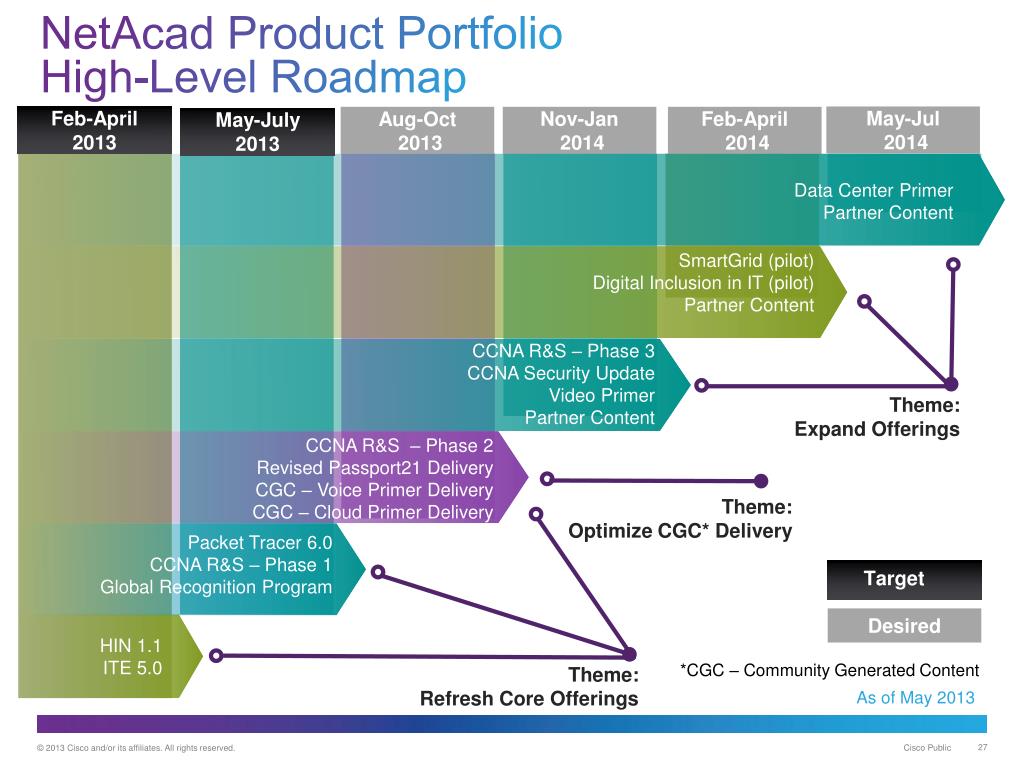 NetAcad Product Portfolio
High-Level Roadmap

Feb-April 2013

May-July 2013

Aug-Oct 2013

Nov-Jan 2014

Feb-April 2014

May-Jul 2014

Data Center Primer
Partner Content

SmartGrid (pilot)
Digital Inclusion in IT (pilot)
Partner Content

CCNA R&S – Phase 3
CCNA Security Update
Video Primer
Partner Content

Theme:
Expand Offerings

CCNA R&S – Phase 2
Revised Passport21 Delivery
CGC – Voice Primer Delivery
CGC – Cloud Primer Delivery

Theme:
Optimize CGC* Delivery

Packet Tracer 6.0
CCNA R&S – Phase 1
Global Recognition Program

Target

Desired

HIN 1.1
ITE 5.0

Theme:
Refresh Core Offerings

*CGC – Community Generated Content

As of May 2013

© 2013 Cisco and/or its affiliates. All rights reserved.

Cisco Public 27